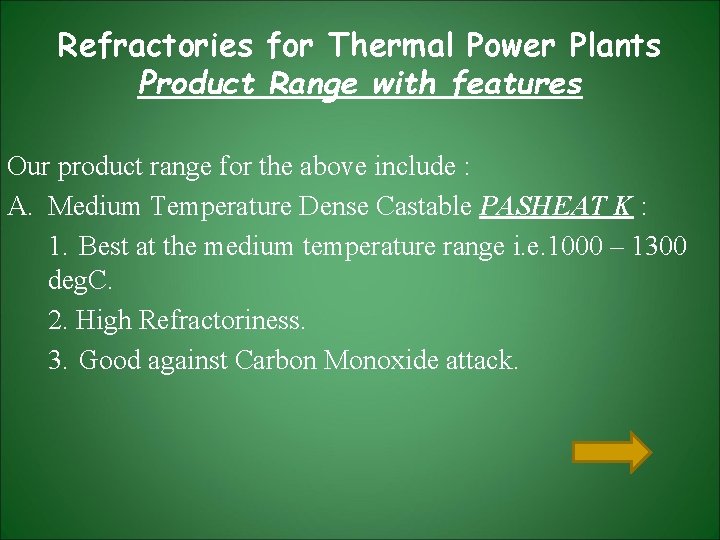 Refractories for Thermal Power Plants
Product Range with features

Our product range for the above include :

A. Medium Temperature Dense Castable PASHEAT K :

1. Best at the medium temperature range i.e.1000 – 1300 degC.

2. High Refractoriness.

3. Good against Carbon Monoxide attack.